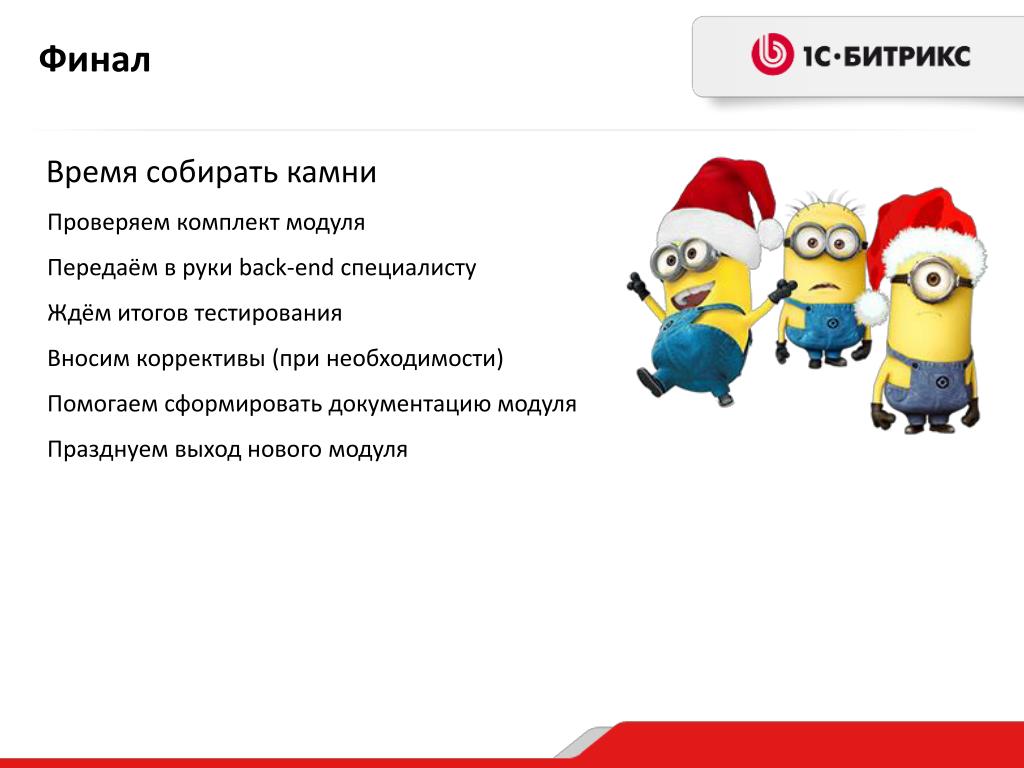 Финал

1С·БИТРИКС

Время собирать камни

Проверяем комплект модуля

Передаём в руки back-end специалисту

Ждём итогов тестирования

Вносим коррективы (при необходимости)

Помогаем сформировать документацию модуля

Празднуем выход нового модуля